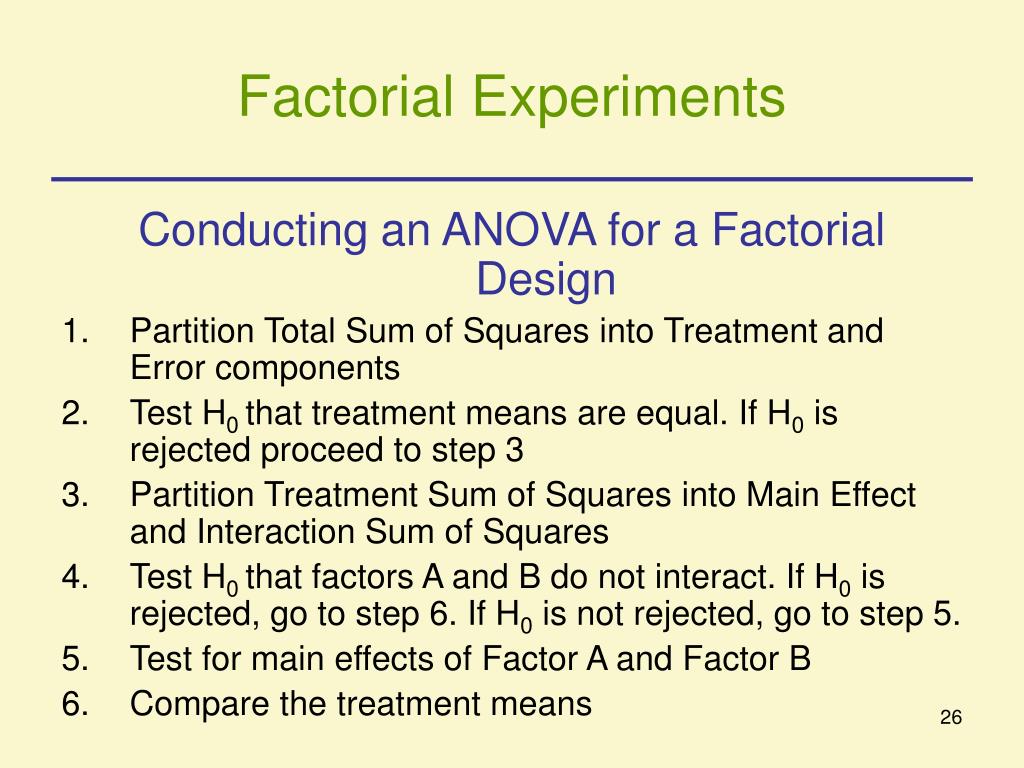 Factorial Experiments

Conducting an ANOVA for a Factorial Design

1. Partition Total Sum of Squares into Treatment and Error components
2. Test $H_0$ that treatment means are equal. If $H_0$ is rejected proceed to step 3
3. Partition Treatment Sum of Squares into Main Effect and Interaction Sum of Squares
4. Test $H_0$ that factors A and B do not interact. If $H_0$ is rejected, go to step 6. If $H_0$ is not rejected, go to step 5.
5. Test for main effects of Factor A and Factor B
6. Compare the treatment means

26